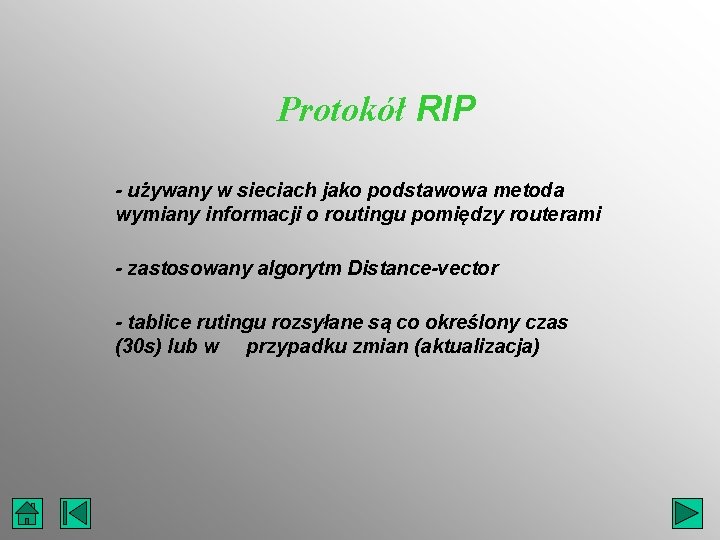 Protokół RIP

- używany w sieciach jako podstawowa metoda wymiany informacji o routingu pomiędzy routerami

- zastosowany algorytm Distance-vector

- tablice rutingu rozsyłane są co określony czas (30s) lub w przypadku zmian (aktualizacja)